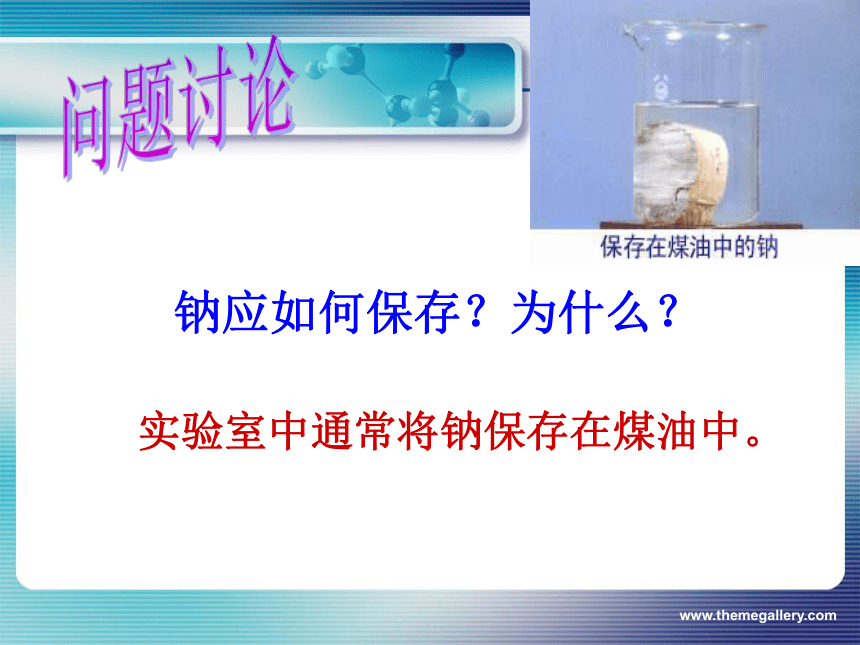 问题讨论

保存在煤油中的钠

钠应如何保存？为什么？

实验室中通常将钠保存在煤油中。

www.themegallery.com